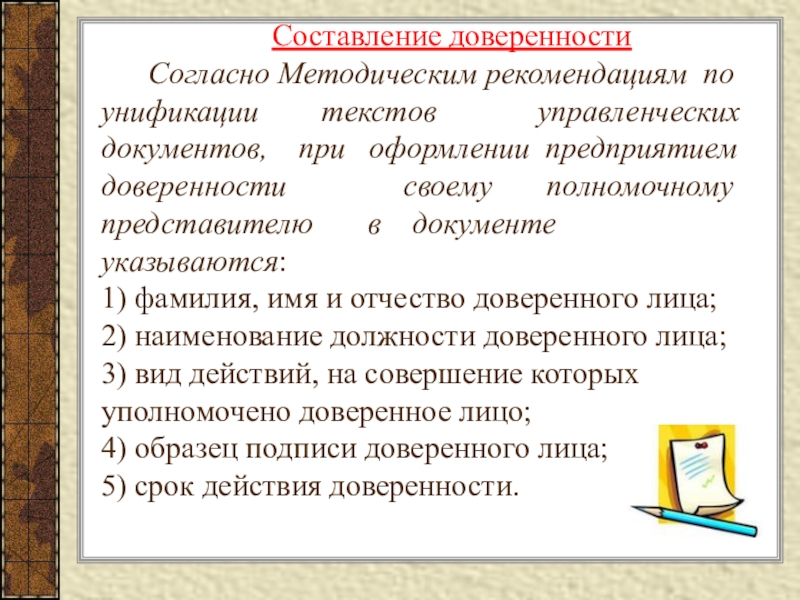 Составление доверенности

Согласно Методическим рекомендациям по унификации текстов управленческих документов, при оформлении предприятием доверенности своему полномочному представителю в документе указываются:

1) фамилия, имя и отчество доверенного лица;
2) наименование должности доверенного лица;
3) вид действий, на совершение которых уполномочено доверенное лицо;
4) образец подписи доверенного лица;
5) срок действия доверенности.